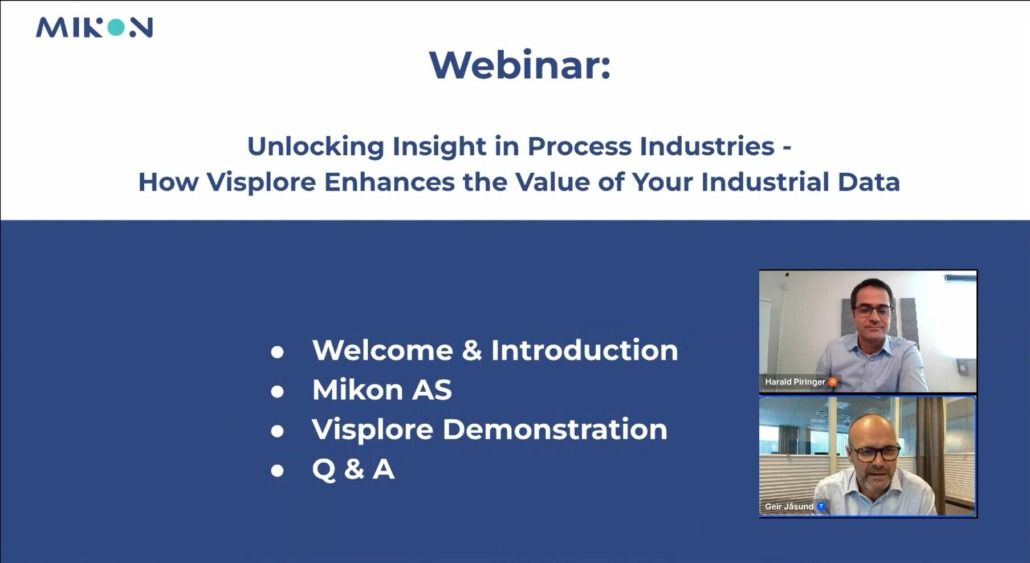 MIKON

Webinar:

Unlocking Insight in Process Industries - How Visplore Enhances the Value of Your Industrial Data

- Welcome & Introduction
- Mikon AS
- Visplore Demonstration
- Q & A

Harald Piringer

Geir Jåsund